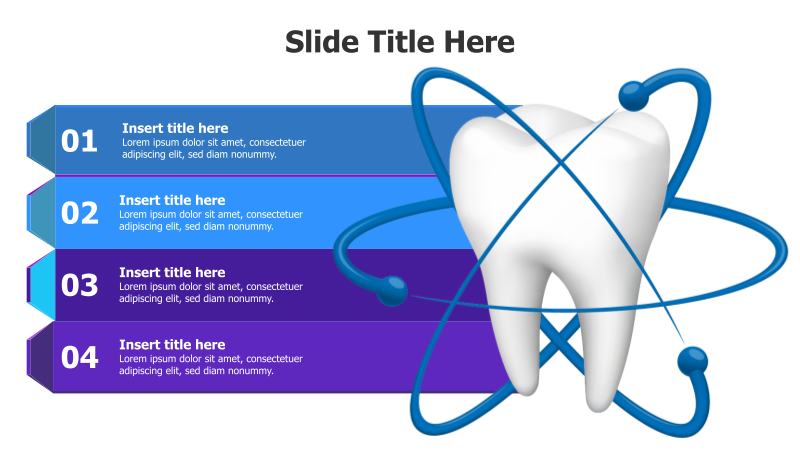 Slide Title Here

01
Insert title here
Lorem ipsum dolor sit amet, consectetuer adipiscing elit, sed diam nonummy.

02
Insert title here
Lorem ipsum dolor sit amet, consectetuer adipiscing elit, sed diam nonummy.

03
Insert title here
Lorem ipsum dolor sit amet, consectetuer adipiscing elit, sed diam nonummy.

04
Insert title here
Lorem ipsum dolor sit amet, consectetuer adipiscing elit, sed diam nonummy.